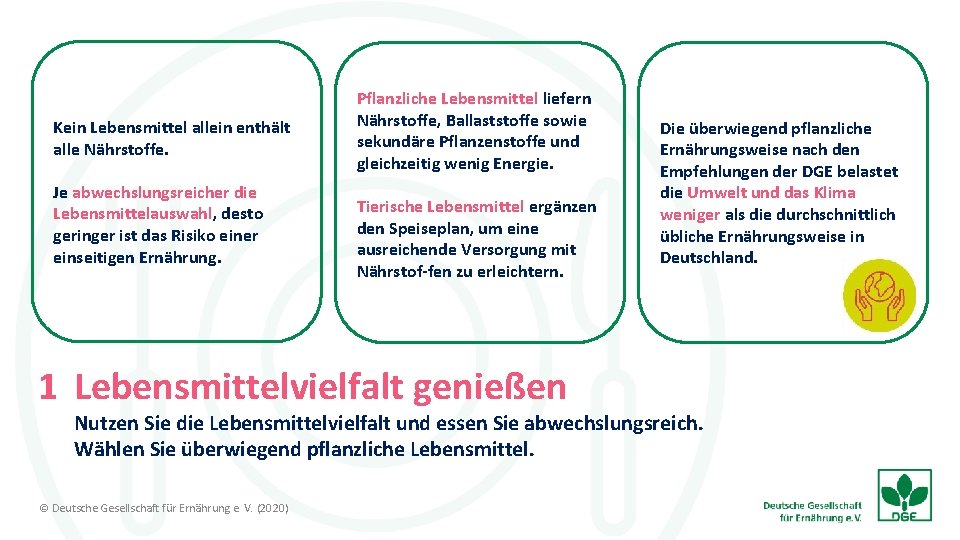 Kein Lebensmittel allein enthält alle Nährstoffe.

Je abwechslungsreicher die Lebensmittelauswahl, desto geringer ist das Risiko einer einseitigen Ernährung.

Pflanzliche Lebensmittel liefern Nährstoffe, Ballaststoffe sowie sekundäre Pflanzenstoffe und gleichzeitig wenig Energie.

Tierische Lebensmittel ergänzen den Speiseplan, um eine ausreichende Versorgung mit Nährstof-fen zu erleichtern.

Die überwiegend pflanzliche Ernährungsweise nach den Empfehlungen der DGE belastet die Umwelt und das Klima weniger als die durchschnittlich übliche Ernährungsweise in Deutschland.

1 Lebensmittelvielfalt genießen

Nutzen Sie die Lebensmittelvielfalt und essen Sie abwechslungsreich. Wählen Sie überwiegend pflanzliche Lebensmittel.

© Deutsche Gesellschaft für Ernährung e. V. (2020)

Deutsche Gesellschaft für Ernährung e.V.

DGE